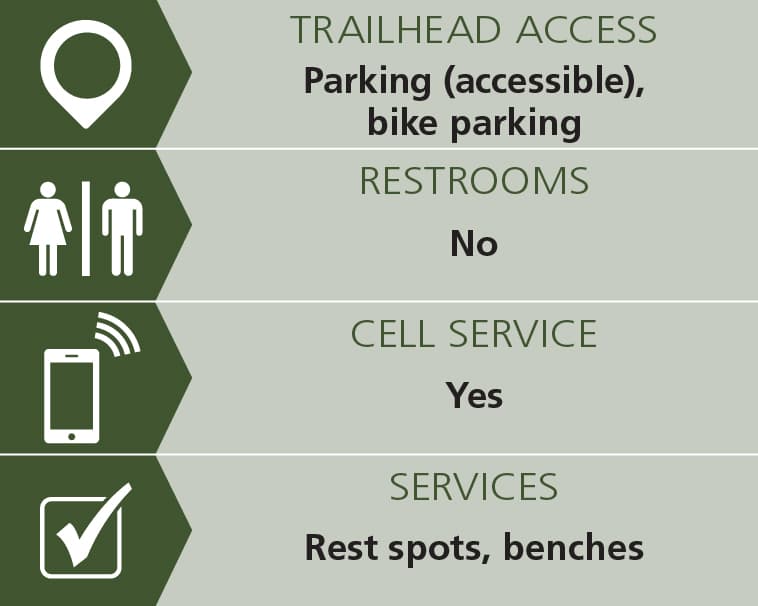 TRAILHEAD ACCESS
Parking (accessible), bike parking

RESTROOMS
No

CELL SERVICE
Yes

SERVICES
Rest spots, benches